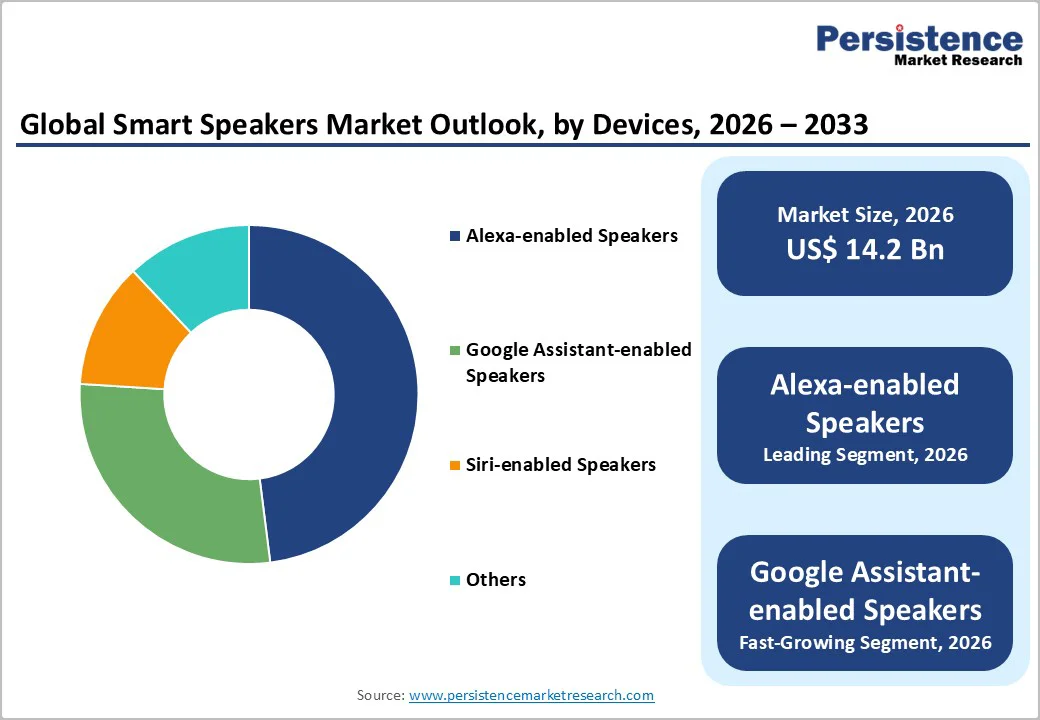 Persistence
Market Research

Global Smart Speakers Market Outlook, by Devices, 2026 – 2033

Alexa-enabled Speakers

Google Assistant-enabled Speakers

Siri-enabled Speakers

Others

Market Size, 2026
US$ 14.2 Bn

Alexa-enabled Speakers
Leading Segment, 2026

Google Assistant-enabled Speakers
Fast-Growing Segment, 2026

Source: www.persistencemarketresearch.com